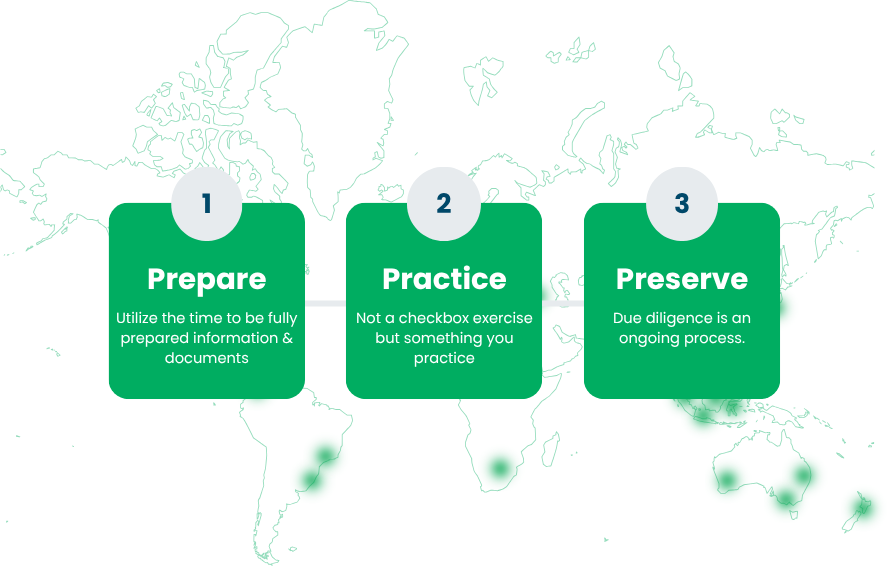 1

Prepare

Utilize the time to be fully prepared information & documents

2

Practice

Not a checkbox exercise but something you practice

3

Preserve

Due diligence is an ongoing process.